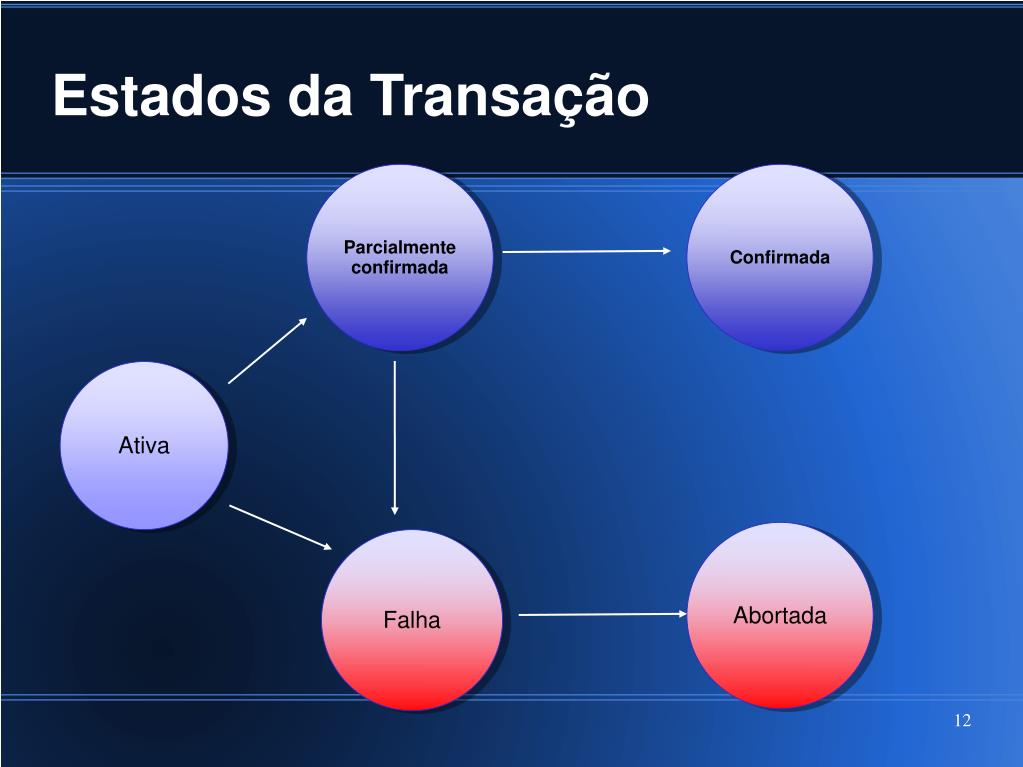 Estados da Transação

Parcialmente confirmada

Confirmada

Ativa

Falha

Abortada

12